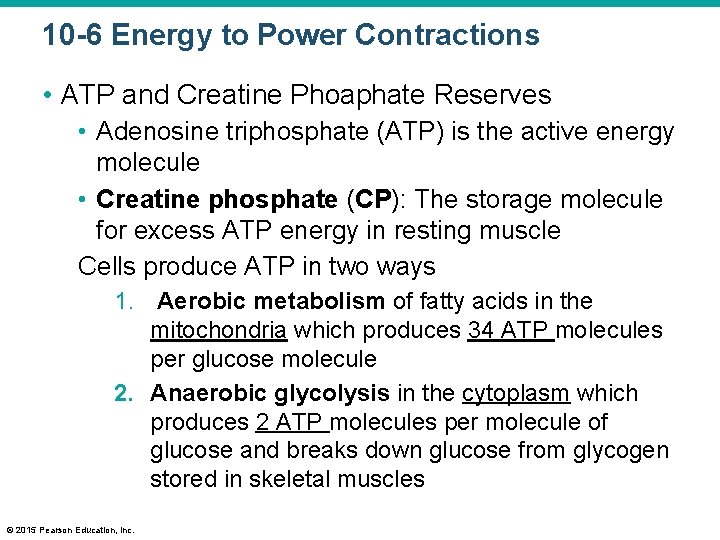 10-6 Energy to Power Contractions

• ATP and Creatine Phoaphate Reserves

• Adenosine triphosphate (ATP) is the active energy molecule

• Creatine phosphate (CP): The storage molecule for excess ATP energy in resting muscle

Cells produce ATP in two ways

1. Aerobic metabolism of fatty acids in the mitochondria which produces 34 ATP molecules per glucose molecule

2. Anaerobic glycolysis in the cytoplasm which produces 2 ATP molecules per molecule of glucose and breaks down glucose from glycogen stored in skeletal muscles

© 2015 Pearson Education, Inc.